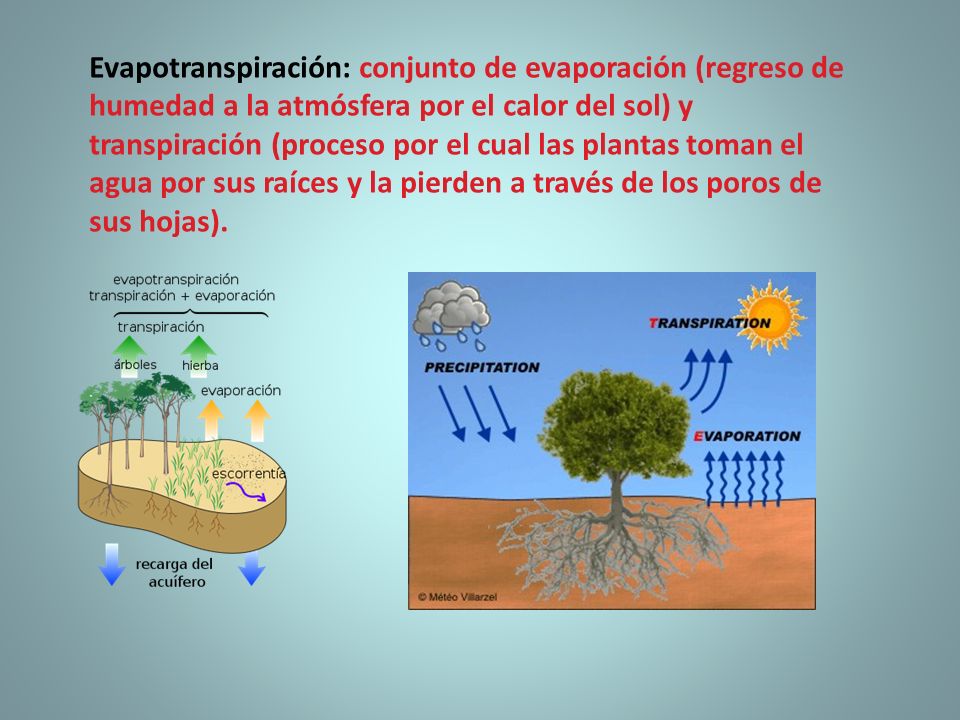 Evapotranspiración: conjunto de evaporación (regreso de humedad a la atmósfera por el calor del sol) y transpiración (proceso por el cual las plantas toman el agua por sus raíces y la pierden a través de los poros de sus hojas).

evapotranspiración
transpiración + evaporación
transpiración
árboles
hierba
evaporación
escorrentía
recarga del acuífero

PRECIPITATION
TRANSPIRATION
EVAPORATION
© Météo Villarzel